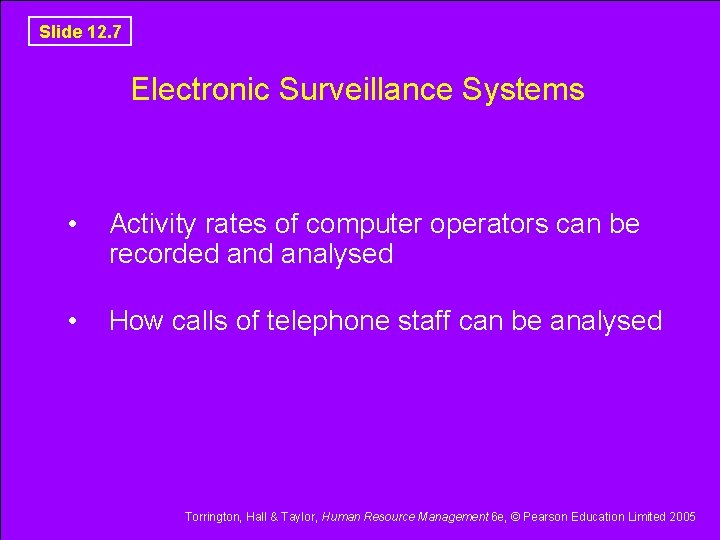 Slide 12.7

Electronic Surveillance Systems

• Activity rates of computer operators can be recorded and analysed

• How calls of telephone staff can be analysed

Torrington, Hall & Taylor, Human Resource Management 6e, © Pearson Education Limited 2005